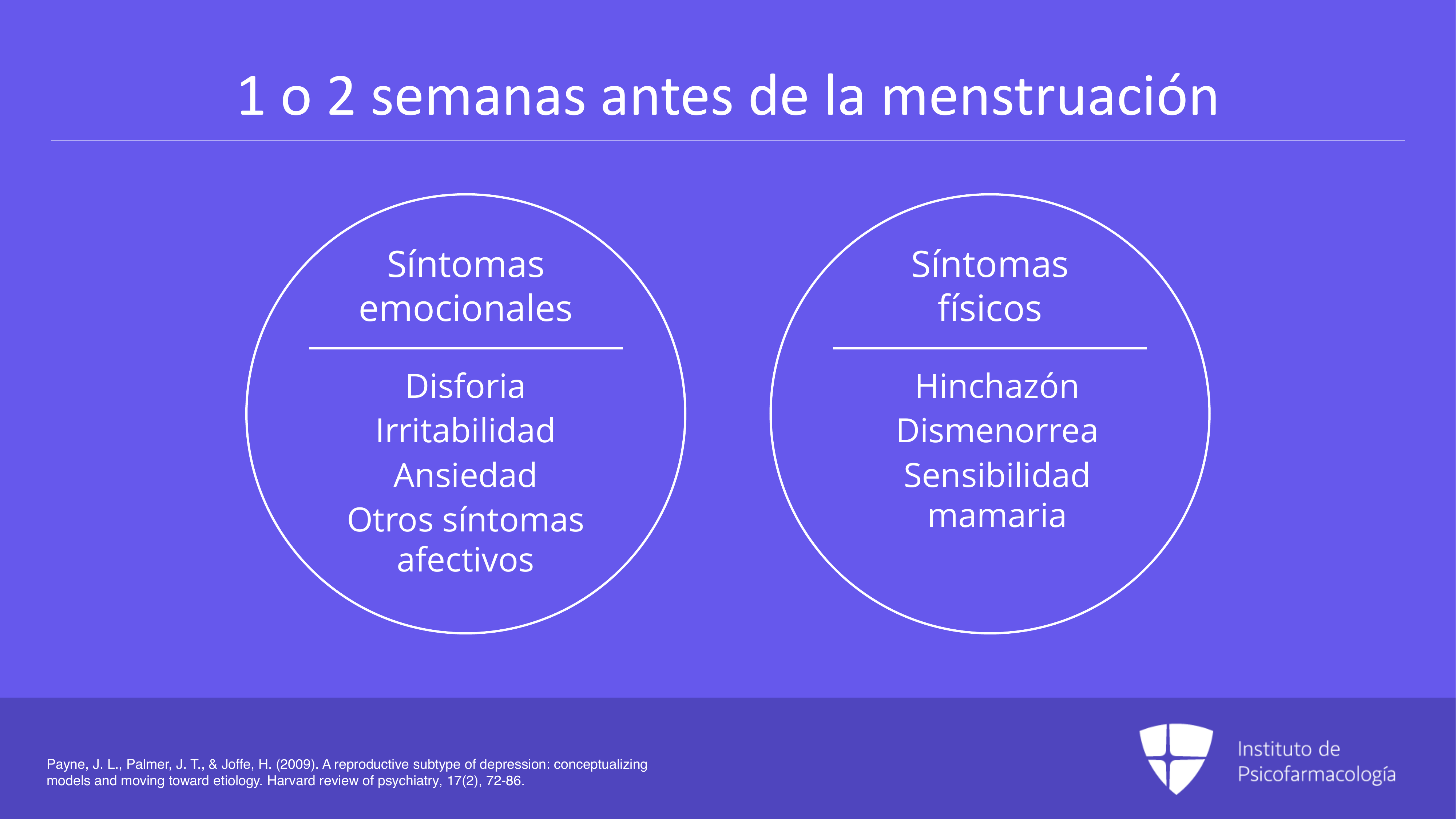 1 o 2 semanas antes de la menstruación

Síntomas emocionales

Disforia
Irritabilidad
Ansiedad
Otros síntomas afectivos

Síntomas físicos

Hinchazón
Dismenorrea
Sensibilidad mamaria

Payne, J. L., Palmer, J. T., & Joffe, H. (2009). A reproductive subtype of depression: conceptualizing models and moving toward etiology. Harvard review of psychiatry, 17(2), 72-86.

Instituto de
Psicofarmacología